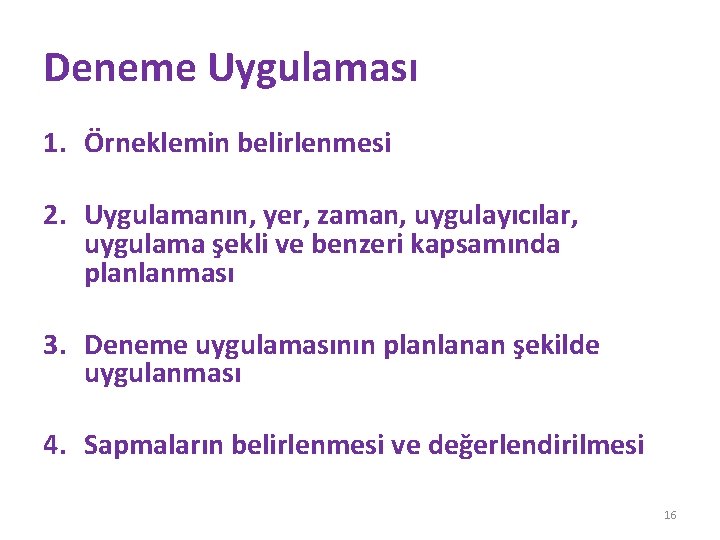 Deneme Uygulaması

1. Örneklemin belirlenmesi

2. Uygulamanın, yer, zaman, uygulayıcılar, uygulama şekli ve benzeri kapsamında planlanması

3. Deneme uygulamasının planlanan şekilde uygulanması

4. Sapmaların belirlenmesi ve değerlendirilmesi

16